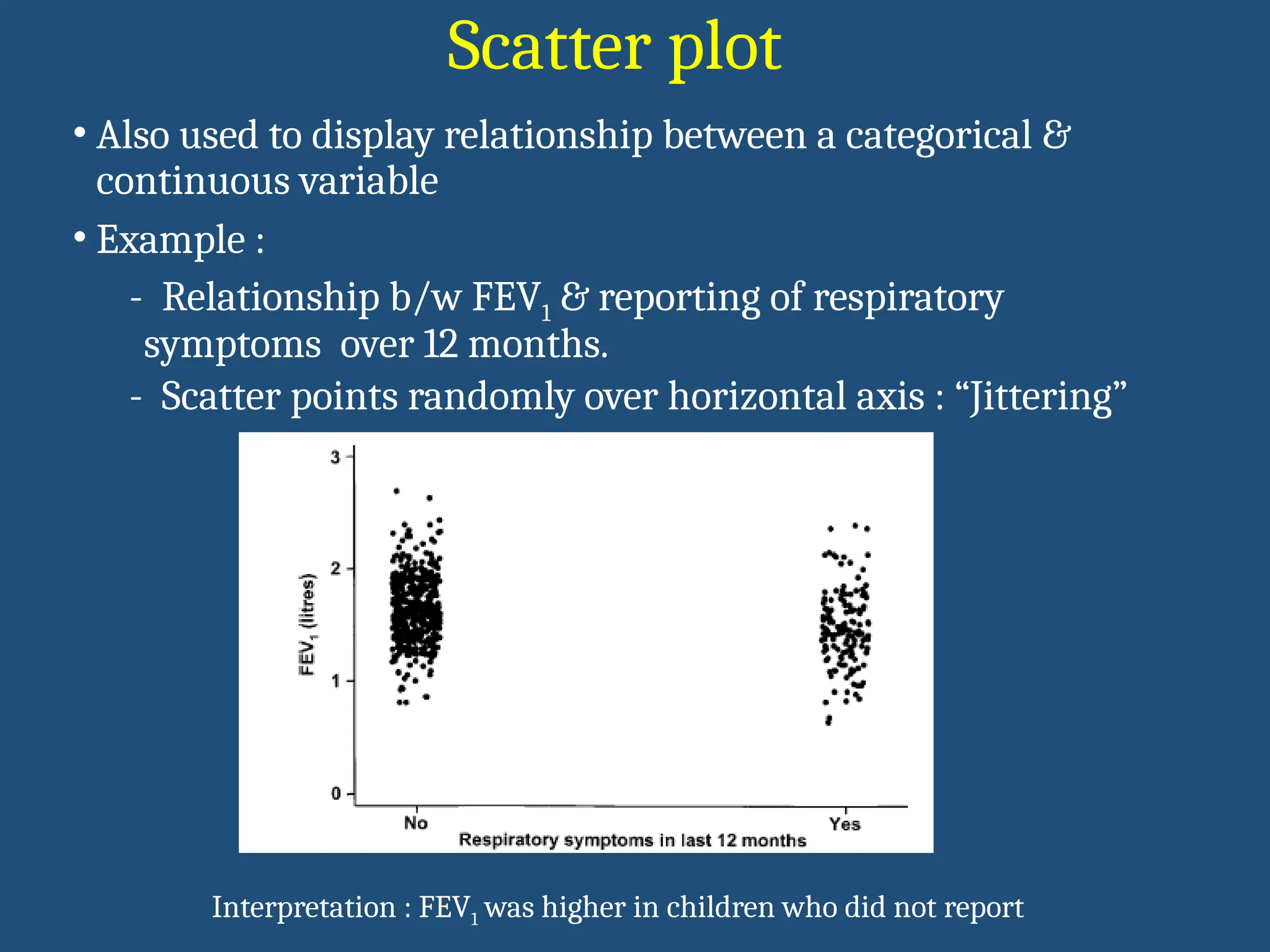 Scatter plot

• Also used to display relationship between a categorical & continuous variable

• Example :

- Relationship b/w $FEV_1$ & reporting of respiratory symptoms over 12 months.

- Scatter points randomly over horizontal axis : “Jittering”

3
2
1
0
$FEV_1$ (litres)
No
Yes
Respiratory symptoms in last 12 months

Interpretation : $FEV_1$ was higher in children who did not report